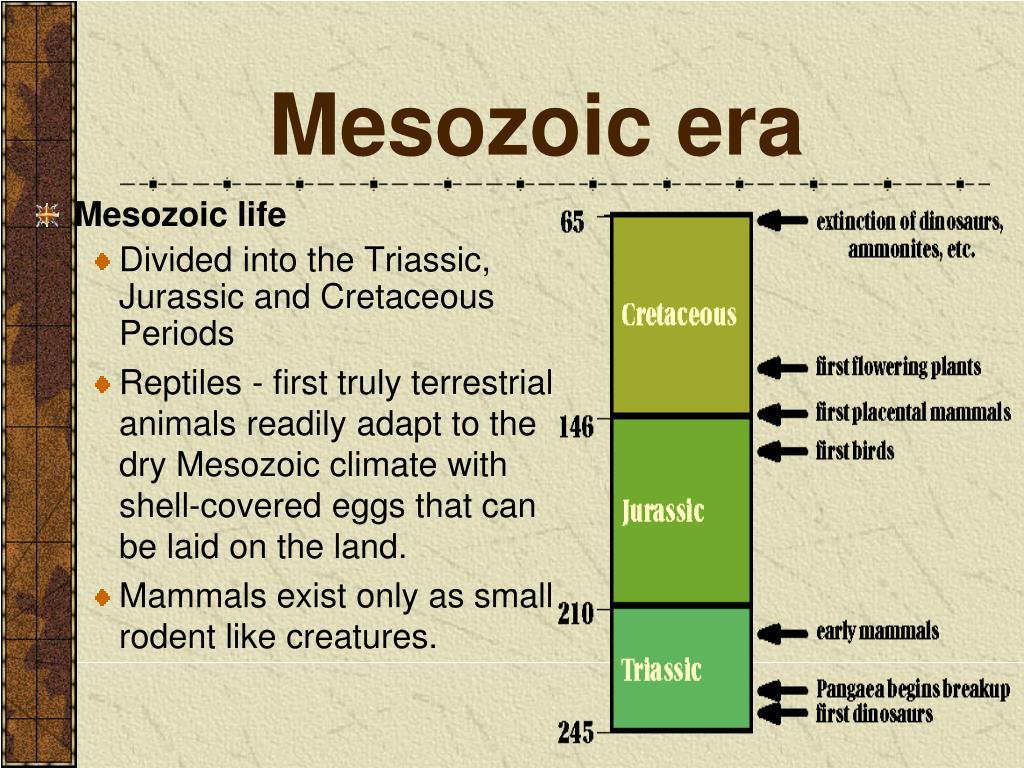 Mesozoic era

Mesozoic life

Divided into the Triassic, Jurassic and Cretaceous Periods

Reptiles - first truly terrestrial animals readily adapt to the dry Mesozoic climate with shell-covered eggs that can be laid on the land.

Mammals exist only as small rodent like creatures.

65
Cretaceous
146
Jurassic
210
Triassic
245

extinction of dinosaurs, ammonites, etc.
first flowering plants
first placental mammals
first birds
early mammals
Pangaea begins breakup
first dinosaurs